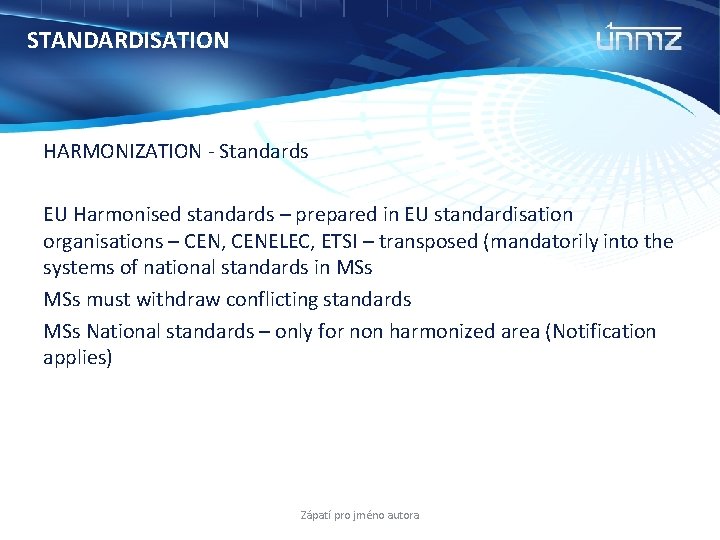 STANDARDISATION

únmz

HARMONIZATION - Standards

EU Harmonised standards – prepared in EU standardisation organisations – CEN, CENELEC, ETSI – transposed (mandatorily into the systems of national standards in MSs

MSs must withdraw conflicting standards

MSs National standards – only for non harmonized area (Notification applies)

Zápatí pro jméno autora